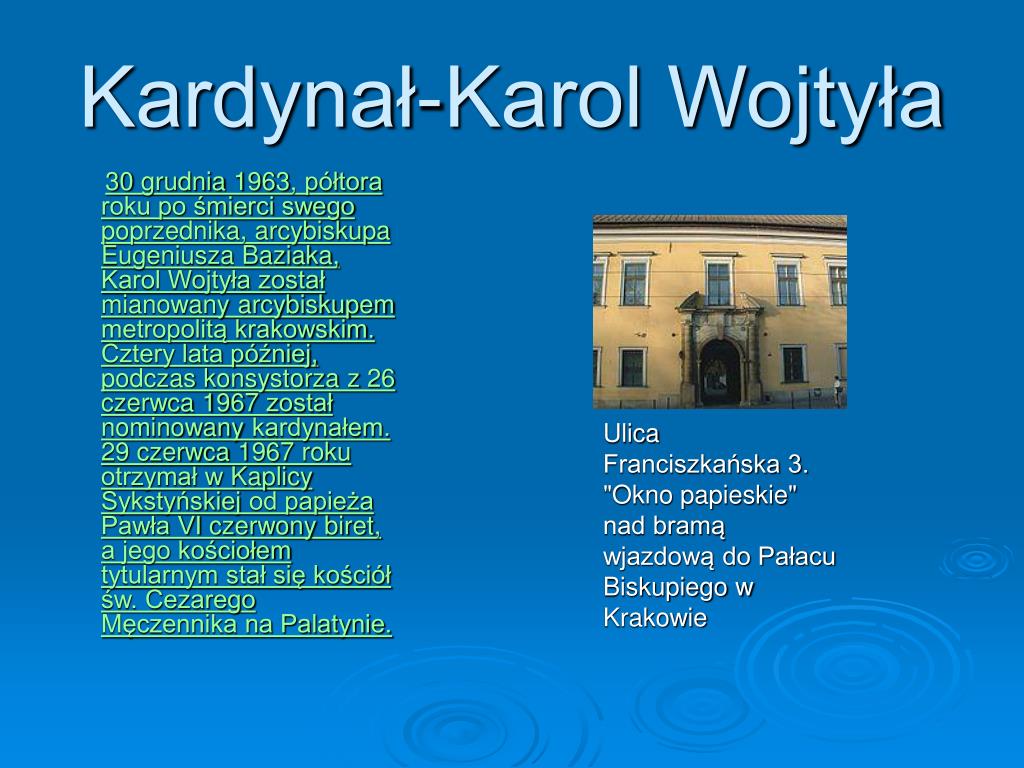 Kardynał-Karol Wojtyła

30 grudnia 1963, półtora roku po śmierci swego poprzednika, arcybiskupa Eugeniusza Baziaka, Karol Wojtyła został mianowany arcybiskupem metropolitą krakowskim. Cztery lata później, podczas konsystorza z 26 czerwca 1967 został nominowany kardynałem. 29 czerwca 1967 roku otrzymał w Kaplicy Sykstyńskiej od papieża Pawła VI czerwony biret, a jego kościołem tytularnym stał się kościół św. Cezarego Męczennika na Palatynie.

Ulica Franciszkańska 3. "Okno papieskie" nad bramą wjazdową do Pałacu Biskupiego w Krakowie